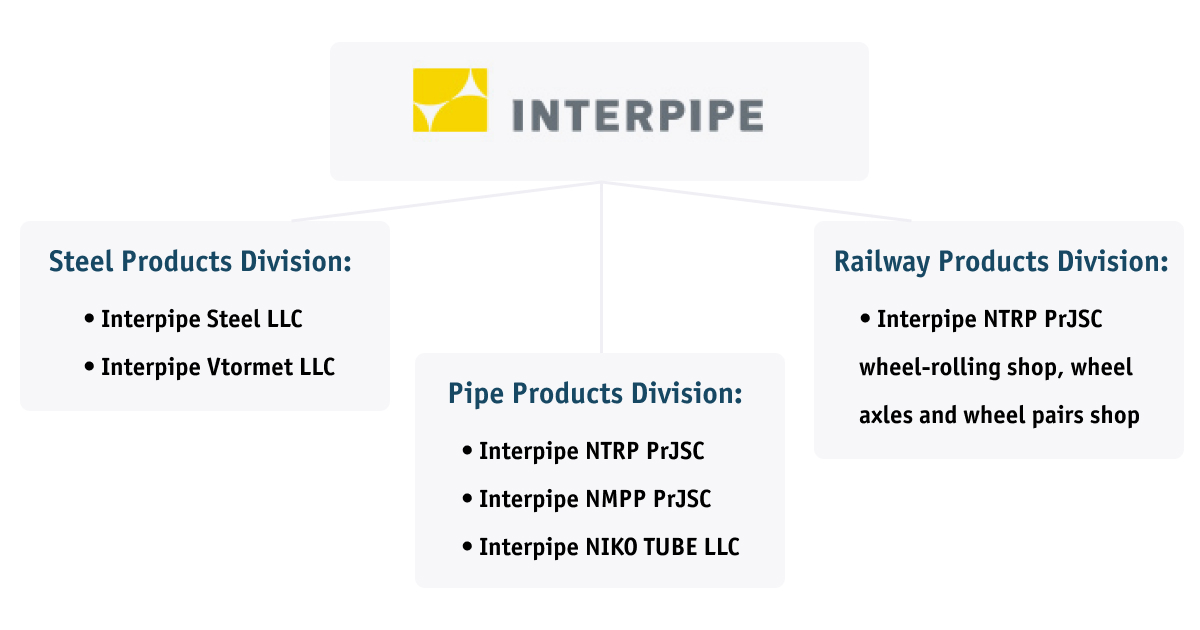 INTERPIPE

Steel Products Division:

• Interpipe Steel LLC
• Interpipe Vtormet LLC

Pipe Products Division:

• Interpipe NTRP PrJSC
• Interpipe NMPP PrJSC
• Interpipe NIKO TUBE LLC

Railway Products Division:

• Interpipe NTRP PrJSC wheel-rolling shop, wheel axles and wheel pairs shop